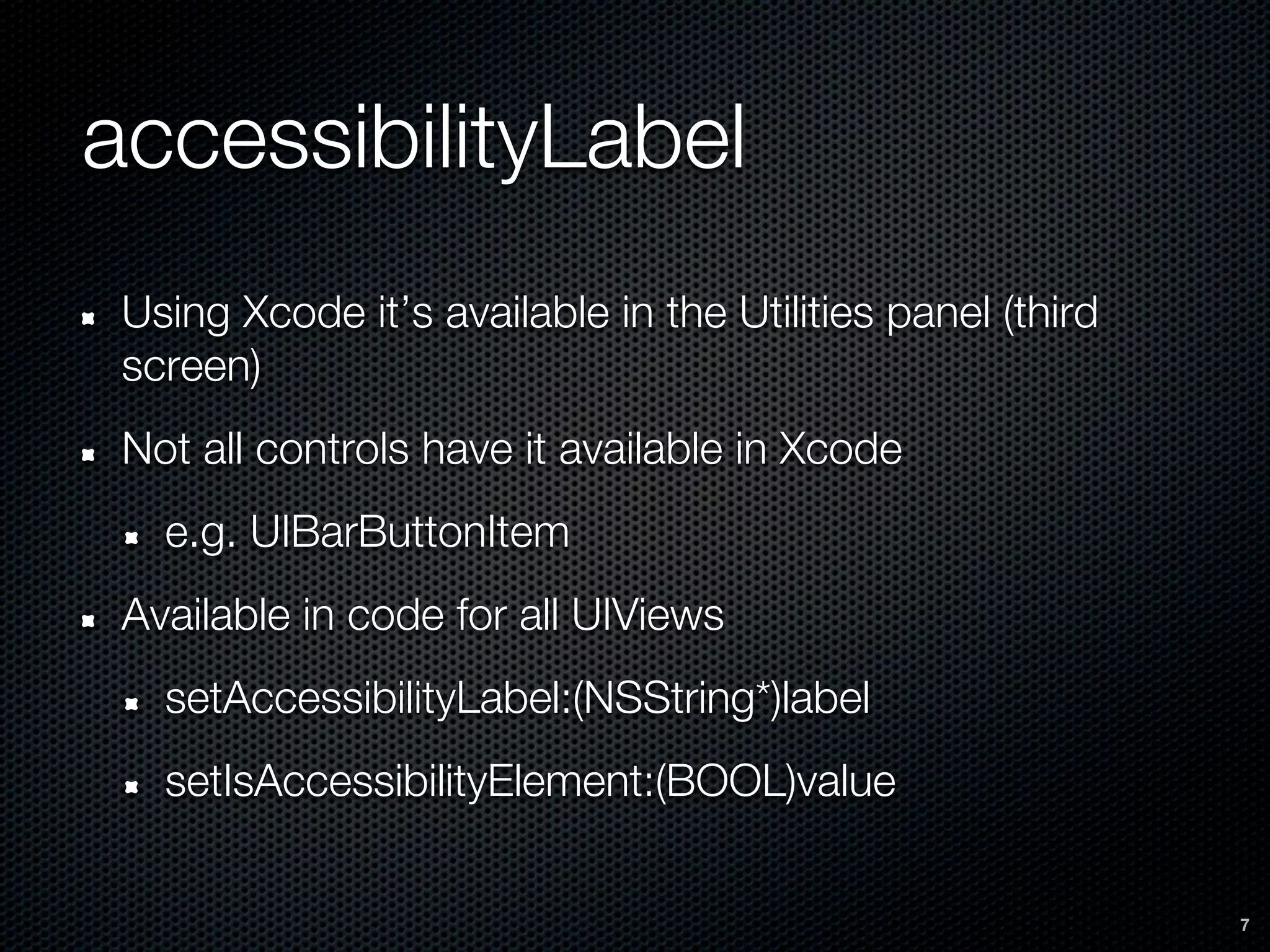 accessibilityLabel

Using Xcode it’s available in the Utilities panel (third screen)

Not all controls have it available in Xcode

e.g. UIBarButtonItem

Available in code for all UIViews

setAccessibilityLabel:(NSString*)label

setIsAccessibilityElement:(BOOL)value

7